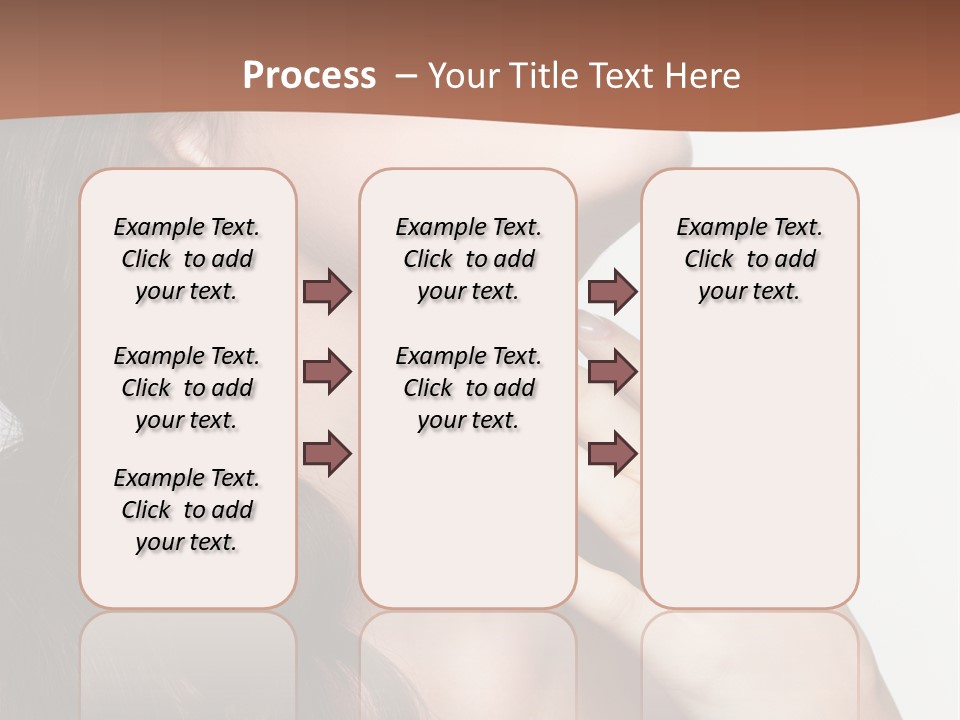 Process – Your Title Text Here

Example Text. Click to add your text.

Example Text. Click to add your text.

Example Text. Click to add your text.

Example Text. Click to add your text.

Example Text. Click to add your text.

Example Text. Click to add your text.